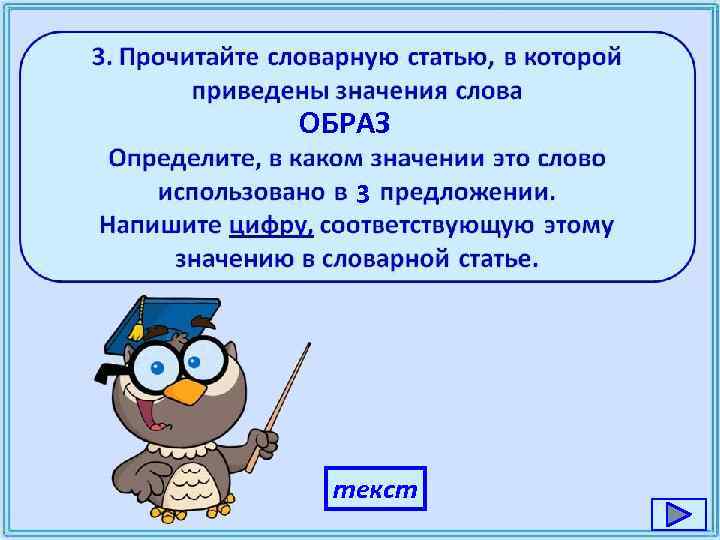 3. Прочитайте словарную статью, в которой приведены значения слова
ОБРАЗ
Определите, в каком значении это слово использовано в 3 предложении.
Напишите цифру, соответствующую этому значению в словарной статье.

текст